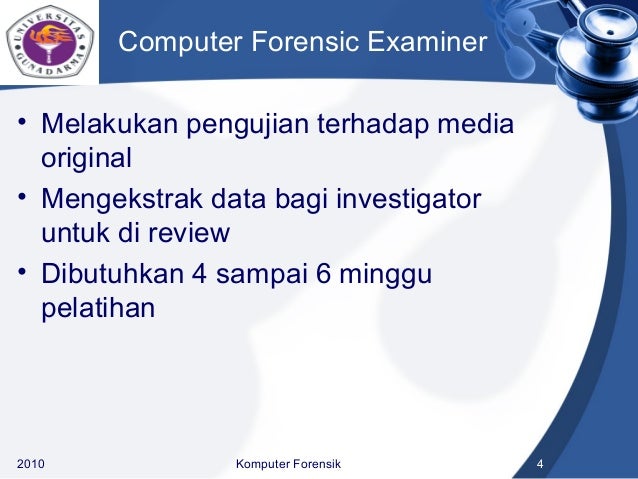 UNIVERSITAS GUNADARMA

Computer Forensic Examiner

• Melakukan pengujian terhadap media original
• Mengekstrak data bagi investigator untuk di review
• Dibutuhkan 4 sampai 6 minggu pelatihan

2010 Komputer Forensik 4